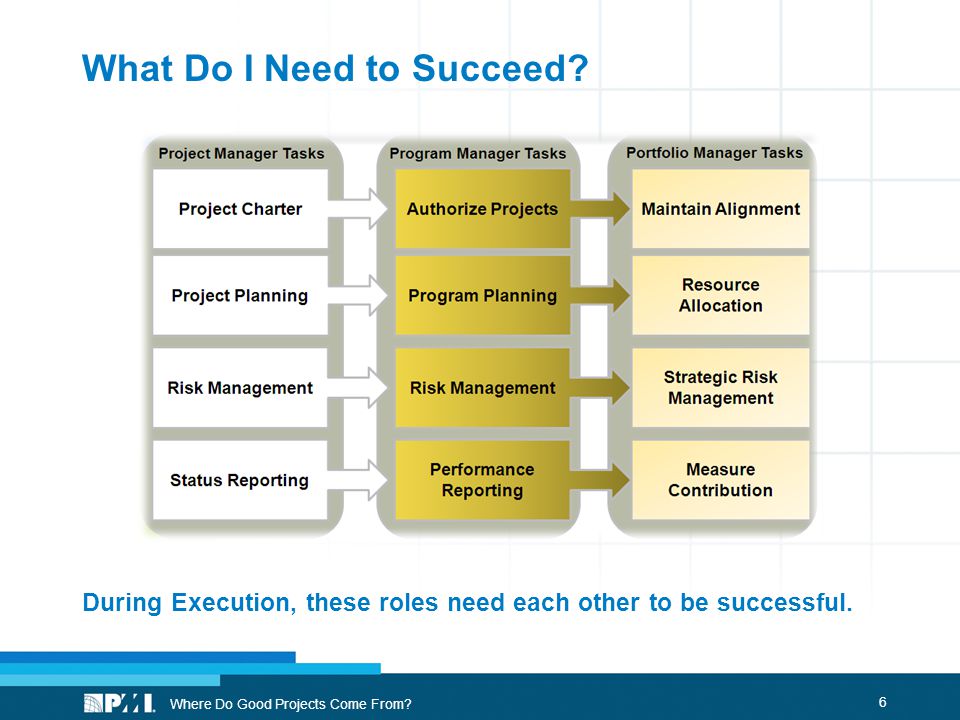 What Do I Need to Succeed?

Project Manager Tasks

Project Charter

Project Planning

Risk Management

Status Reporting

Program Manager Tasks

Authorize Projects

Program Planning

Risk Management

Performance Reporting

Portfolio Manager Tasks

Maintain Alignment

Resource Allocation

Strategic Risk Management

Measure Contribution

During Execution, these roles need each other to be successful.

PMI Where Do Good Projects Come From?

6